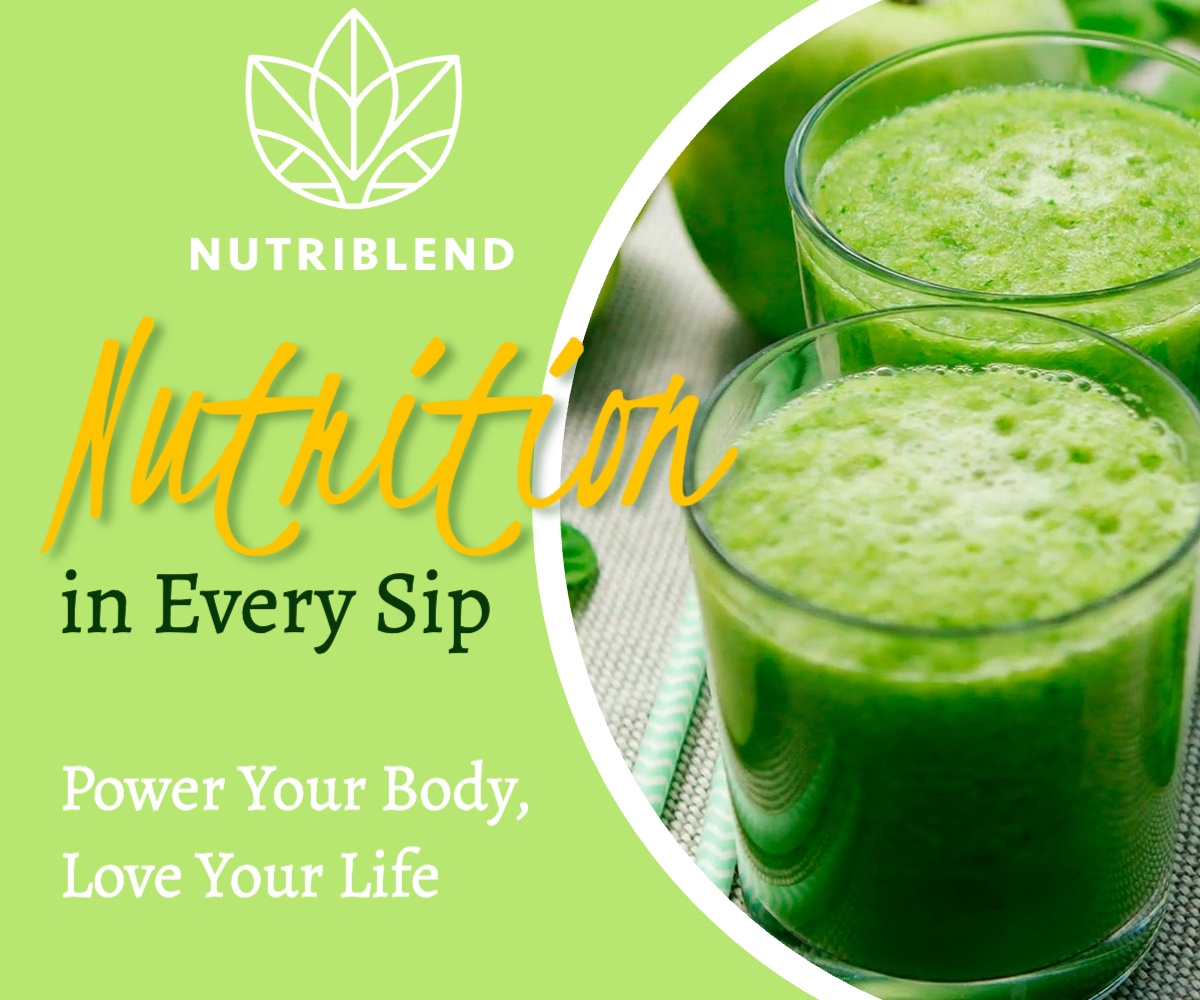 NUTRIBLEND

Nutrition

in Every Sip

Power Your Body,
Love Your Life